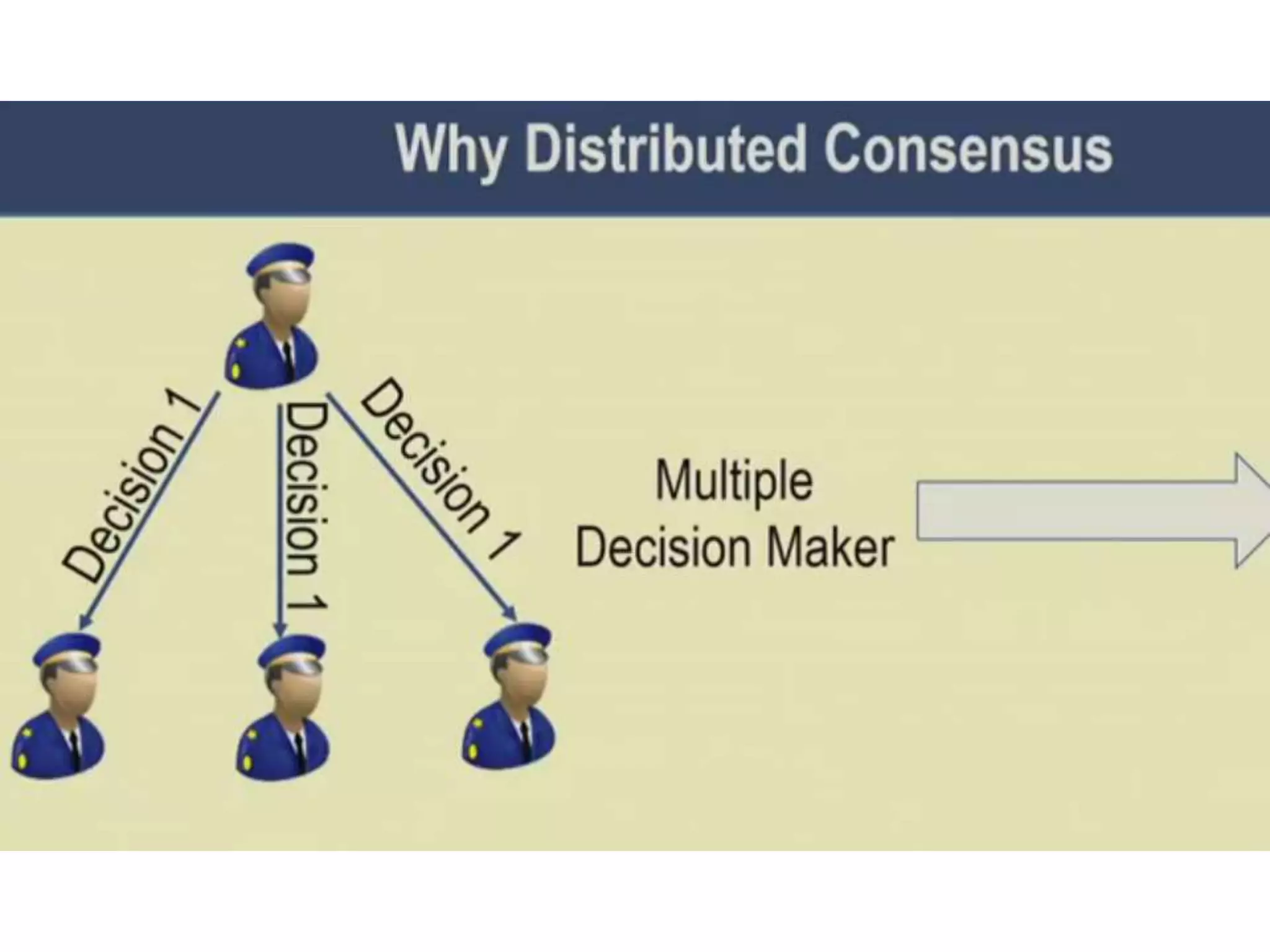 Why Distributed Consensus

Decision 1
Decision 1
Decision 1

Multiple
Decision Maker